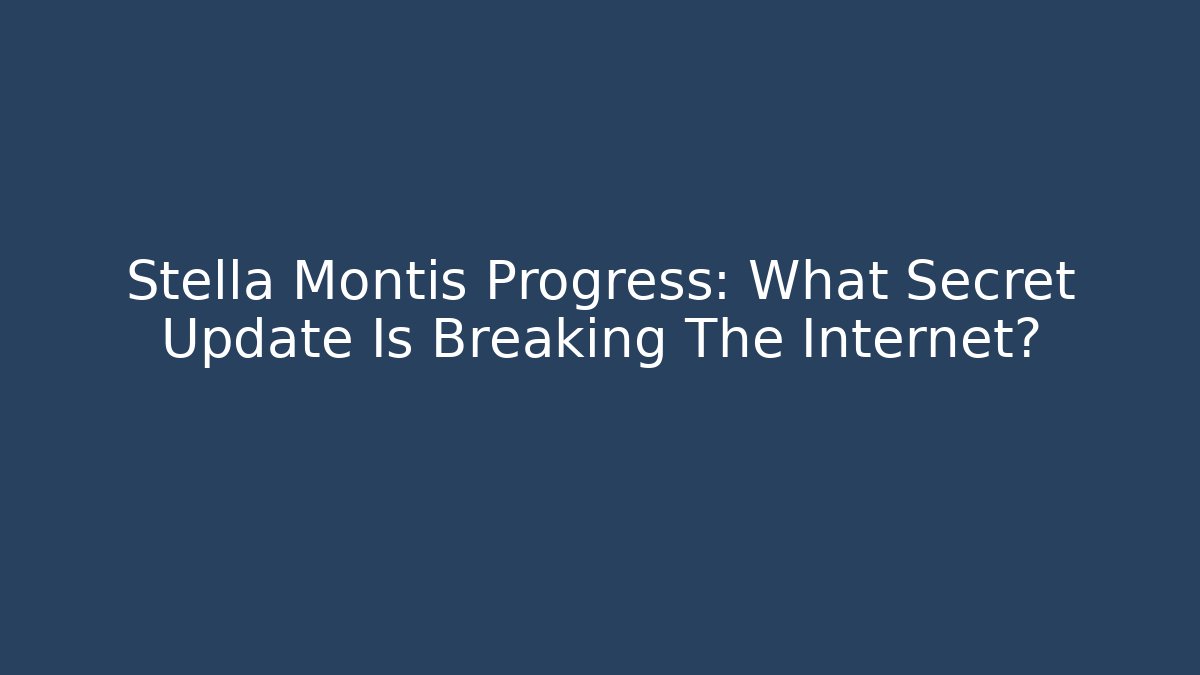 Stella Montis Progress: What Secret Update Is Breaking The Internet?